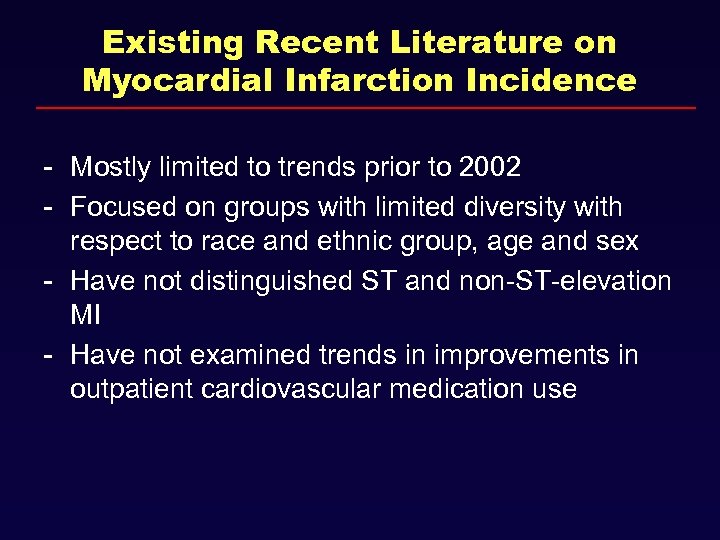 Existing Recent Literature on Myocardial Infarction Incidence

- Mostly limited to trends prior to 2002
- Focused on groups with limited diversity with respect to race and ethnic group, age and sex
- Have not distinguished ST and non-ST-elevation MI
- Have not examined trends in improvements in outpatient cardiovascular medication use